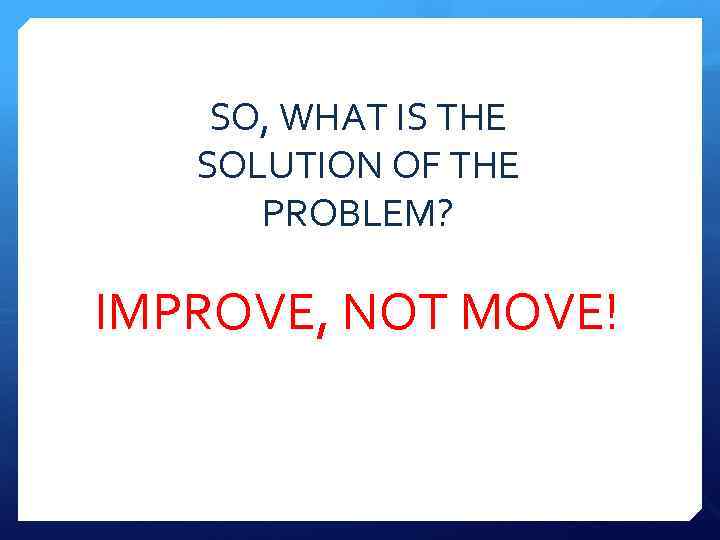 SO, WHAT IS THE SOLUTION OF THE PROBLEM?

IMPROVE, NOT MOVE!